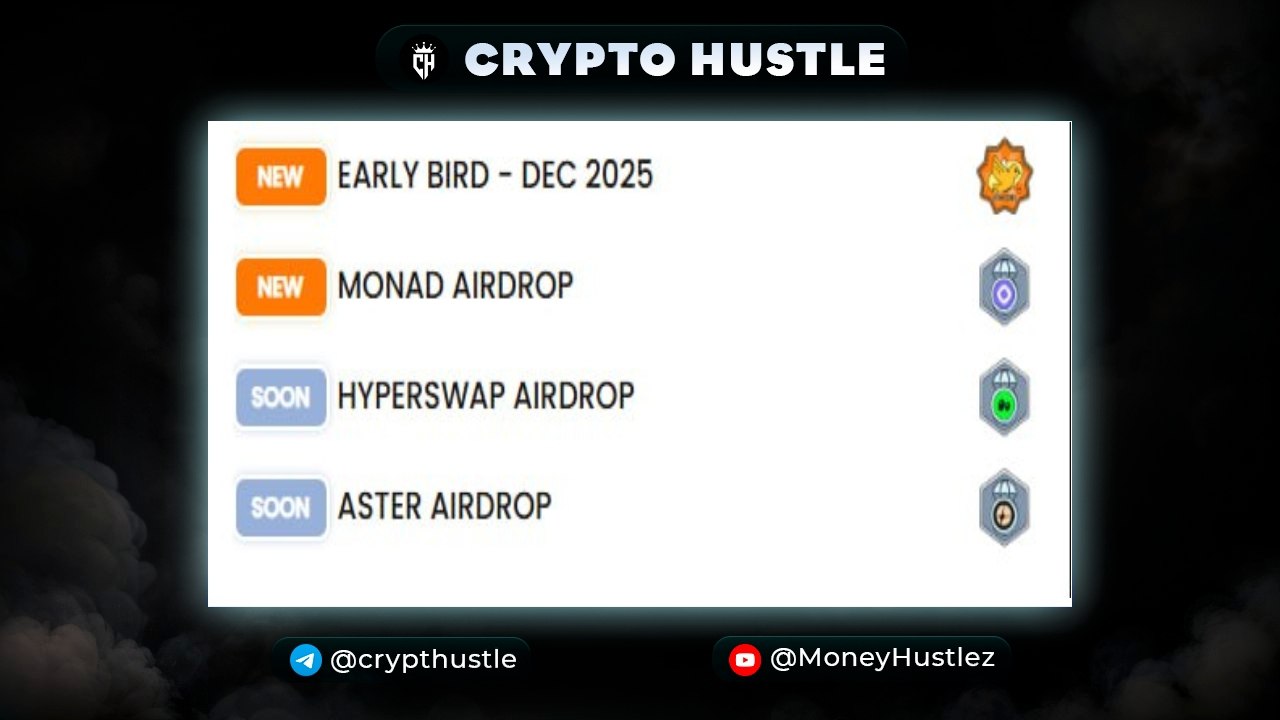 CH CRYPTO HUSTLE

NEW EARLY BIRD - DEC 2025

NEW MONAD AIRDROP

SOON HYPERSWAP AIRDROP

SOON ASTER AIRDROP

@crypthustle

@MoneyHustlez